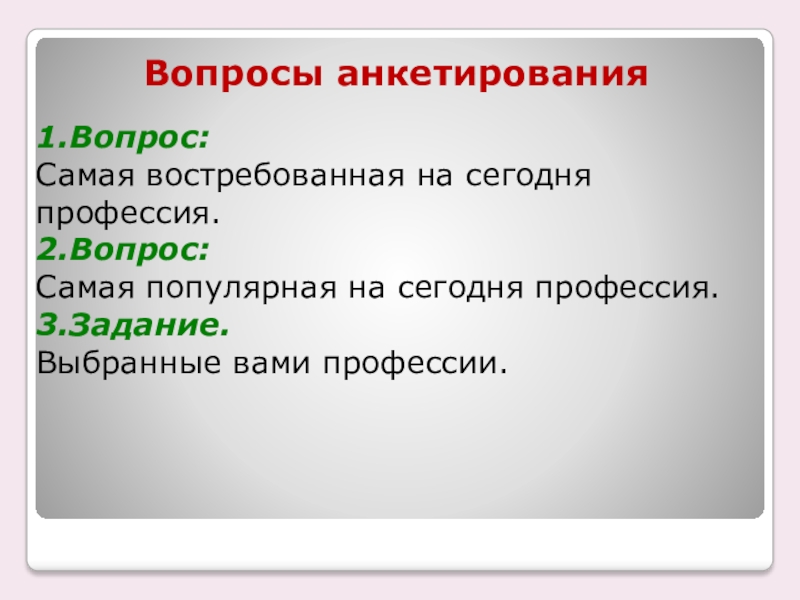 Вопросы анкетирования

1.Вопрос:
Самая востребованная на сегодня профессия.
2.Вопрос:
Самая популярная на сегодня профессия.
3.Задание.
Выбранные вами профессии.